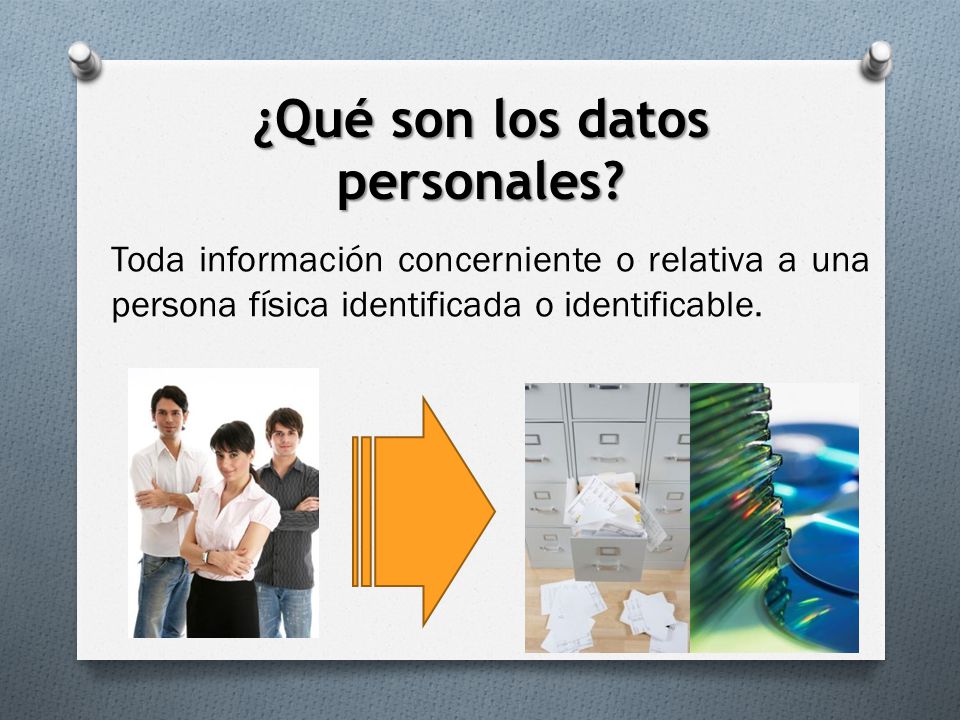 ¿Qué son los datos personales?

Toda información concerniente o relativa a una persona física identificada o identificable.